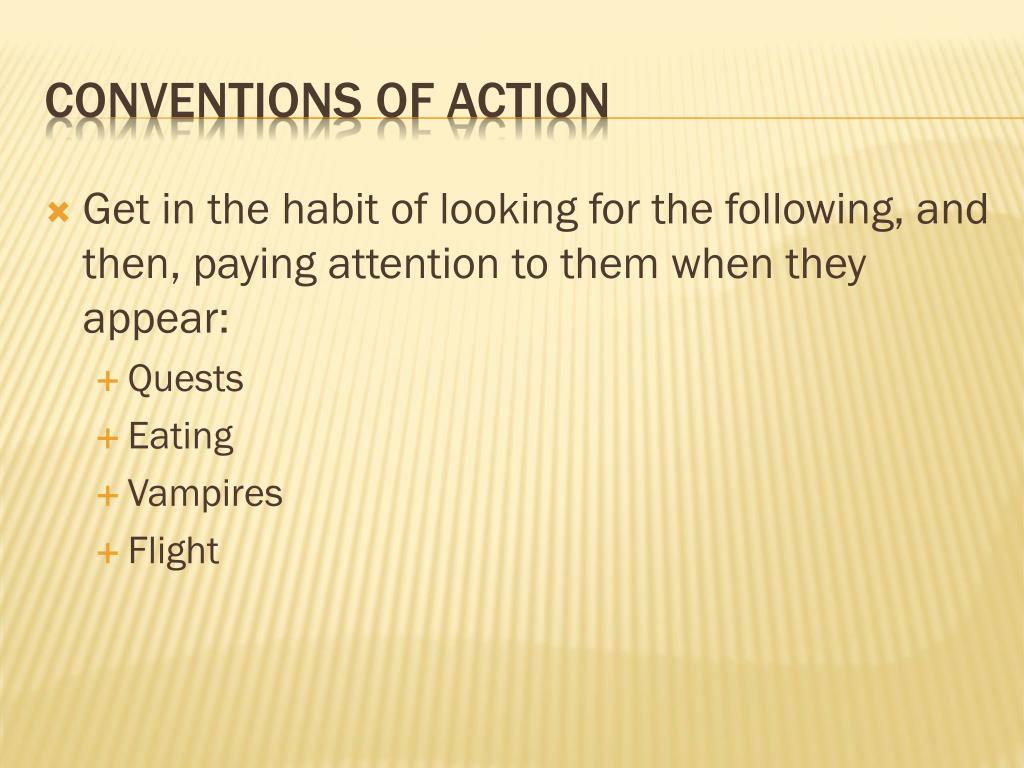 CONVENTIONS OF ACTION

Get in the habit of looking for the following, and then, paying attention to them when they appear:

Quests
Eating
Vampires
Flight